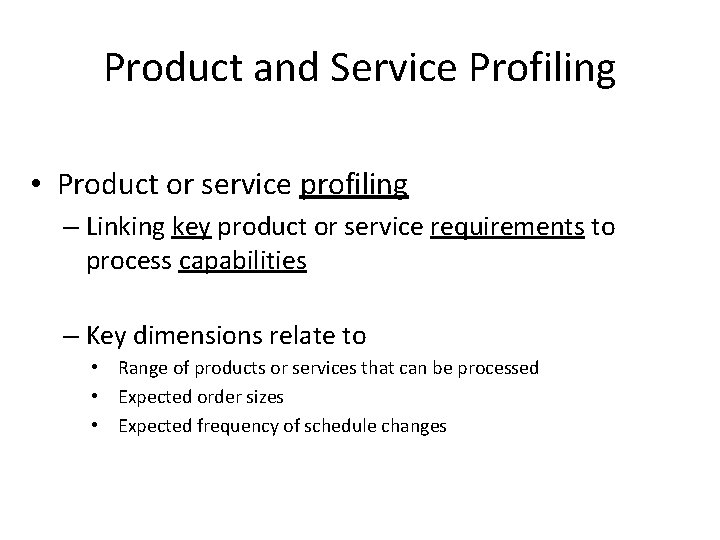 Product and Service Profiling

• Product or service profiling
– Linking key product or service requirements to process capabilities

– Key dimensions relate to
• Range of products or services that can be processed
• Expected order sizes
• Expected frequency of schedule changes